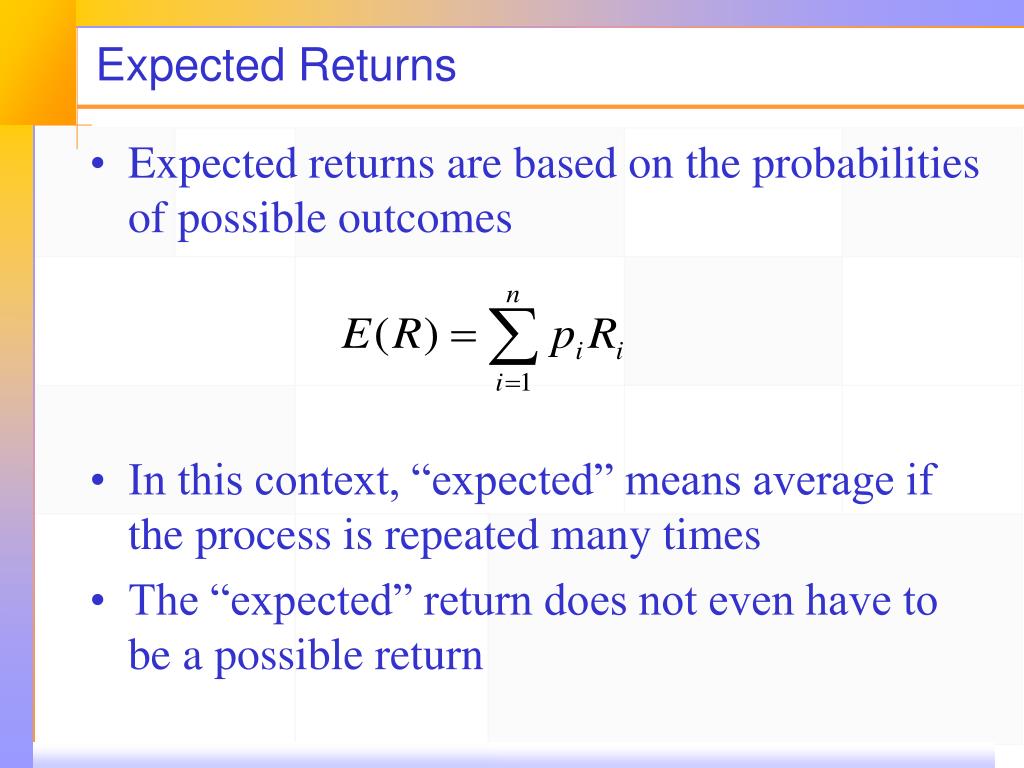 Expected Returns

• Expected returns are based on the probabilities of possible outcomes

$E(R) = \sum_{i=1}^{n} p_i R_i$

• In this context, “expected” means average if the process is repeated many times
• The “expected” return does not even have to be a possible return